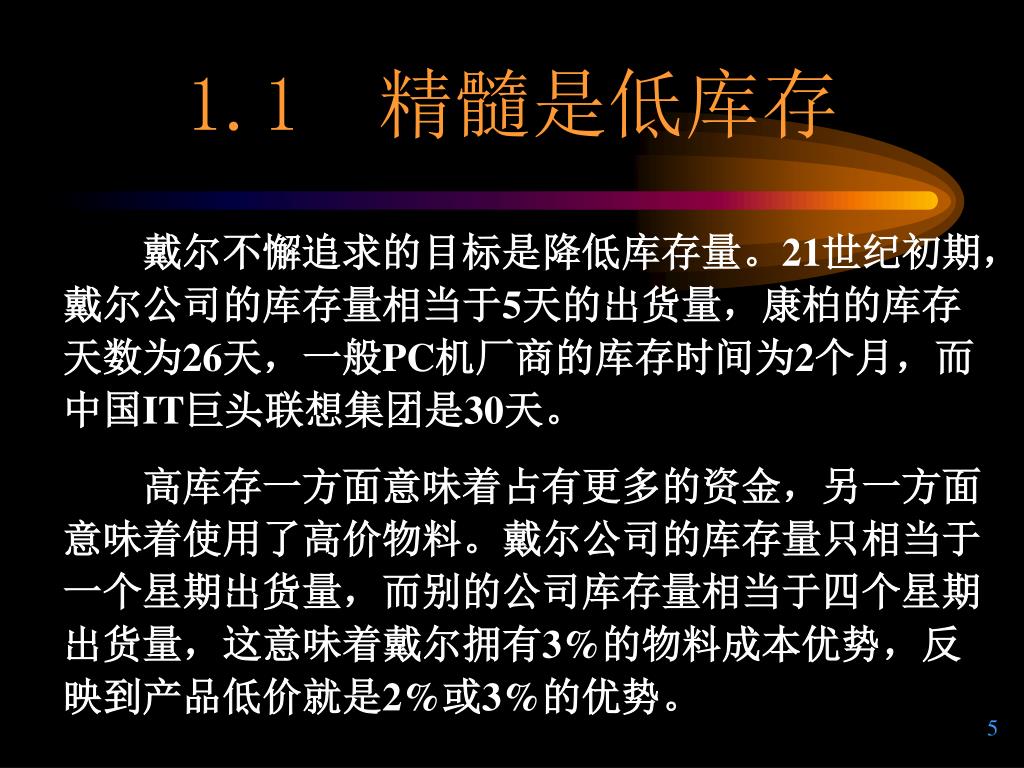 1.1　精髓是低库存

戴尔不懈追求的目标是降低库存量。21世纪初期，戴尔公司的库存量相当于5天的出货量，康柏的库存天数为26天，一般PC机厂商的库存时间为2个月，而中国IT巨头联想集团是30天。

高库存一方面意味着占有更多的资金，另一方面意味着使用了高价物料。戴尔公司的库存量只相当于一个星期出货量，而别的公司库存量相当于四个星期出货量，这意味着戴尔拥有3%的物料成本优势，反映到产品低价就是2%或3%的优势。

5